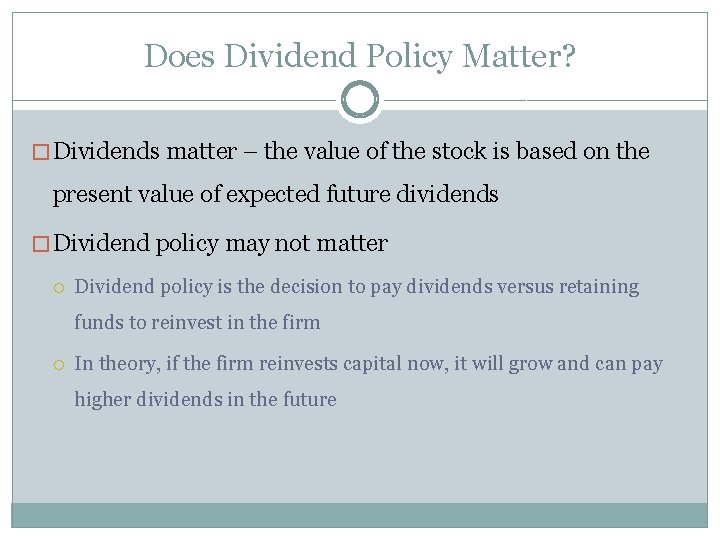 Does Dividend Policy Matter?

□ Dividends matter – the value of the stock is based on the present value of expected future dividends

□ Dividend policy may not matter

○ Dividend policy is the decision to pay dividends versus retaining funds to reinvest in the firm

○ In theory, if the firm reinvests capital now, it will grow and can pay higher dividends in the future